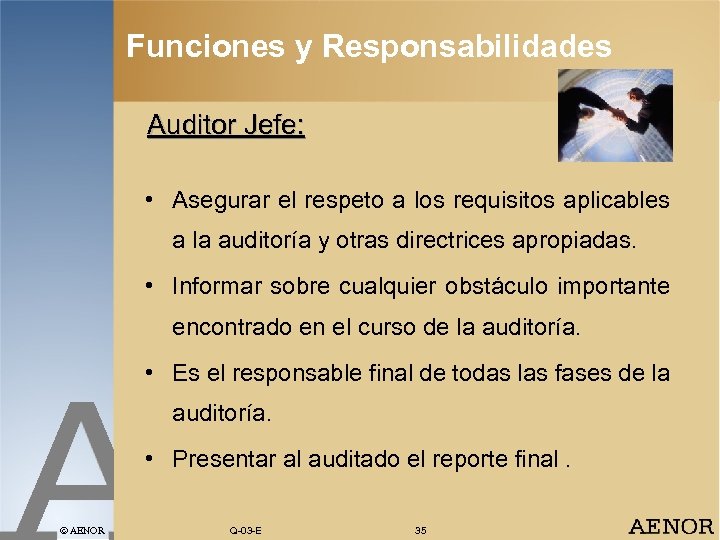 Funciones y Responsabilidades

Auditor Jefe:

• Asegurar el respeto a los requisitos aplicables a la auditoría y otras directrices apropiadas.

• Informar sobre cualquier obstáculo importante encontrado en el curso de la auditoría.

• Es el responsable final de todas las fases de la auditoría.

• Presentar al auditado el reporte final .

A

© AENOR Q-03-E 35 AENOR